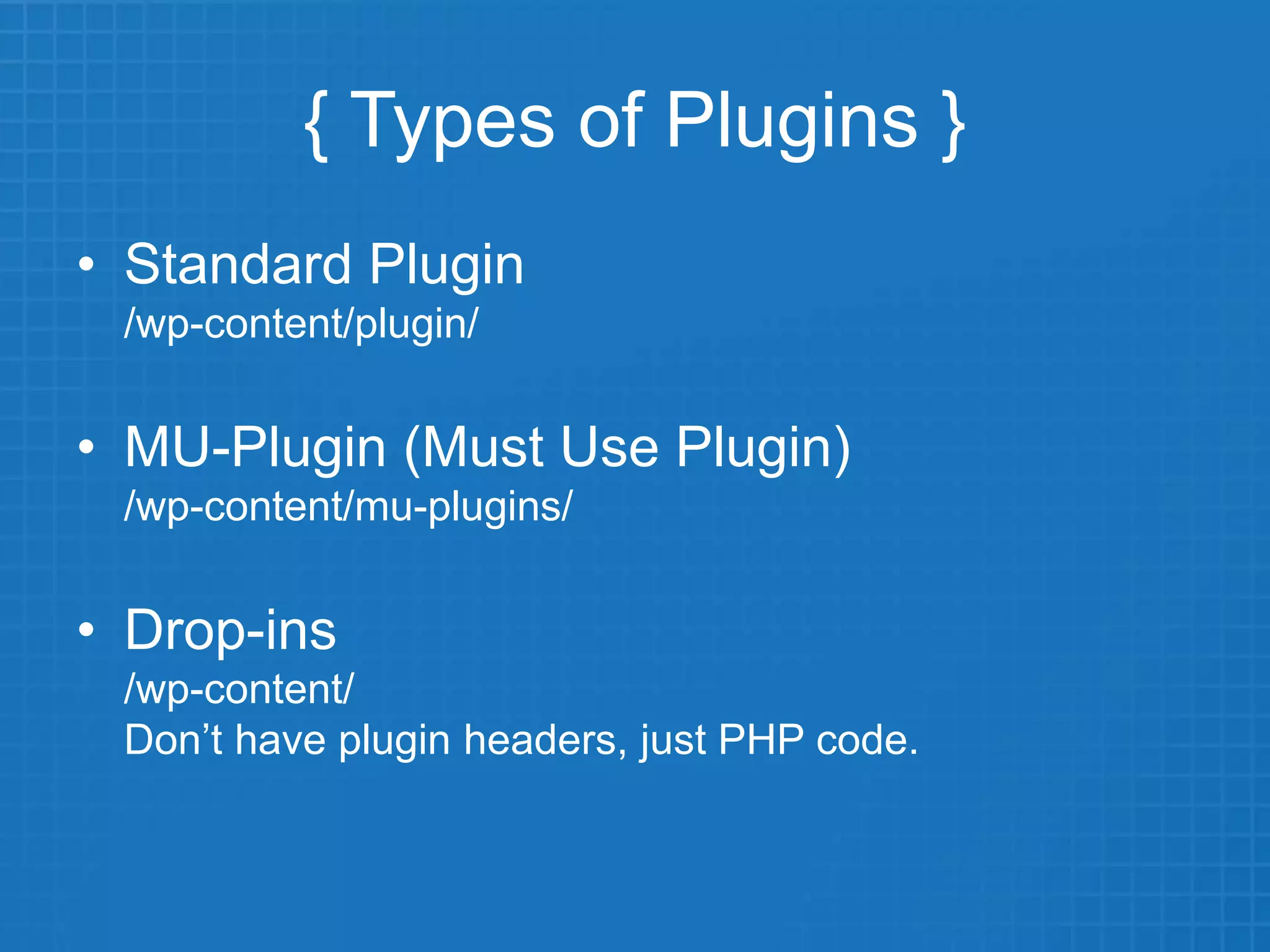 { Types of Plugins }

• Standard Plugin
/wp-content/plugin/

• MU-Plugin (Must Use Plugin)
/wp-content/mu-plugins/

• Drop-ins
/wp-content/
Don’t have plugin headers, just PHP code.